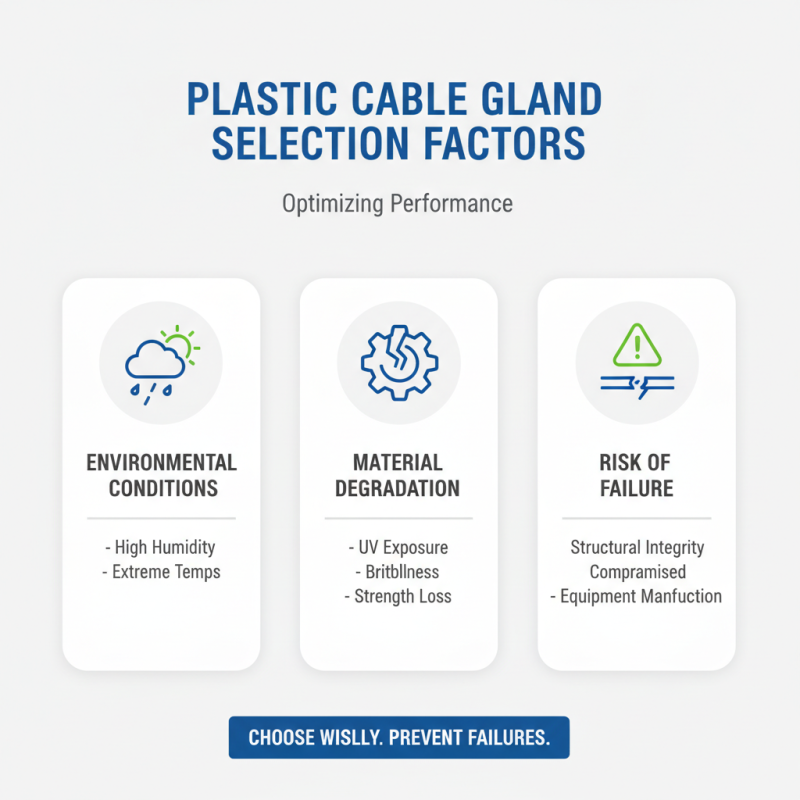 PLASTIC CABLE GLAND SELECTION FACTORS

Optimizing Performance

ENVIRONMENTAL CONDITIONS

- High Humidity
- Extreme Temps

MATERIAL DEGRADATION

- UV Exposure
- Britbllness
- Strength Loss

RISK OF FAILURE

Structural Integrity Compramised
- Equipment Manfuction

CHOOSE WISLLY. PREVENT FAILURES.